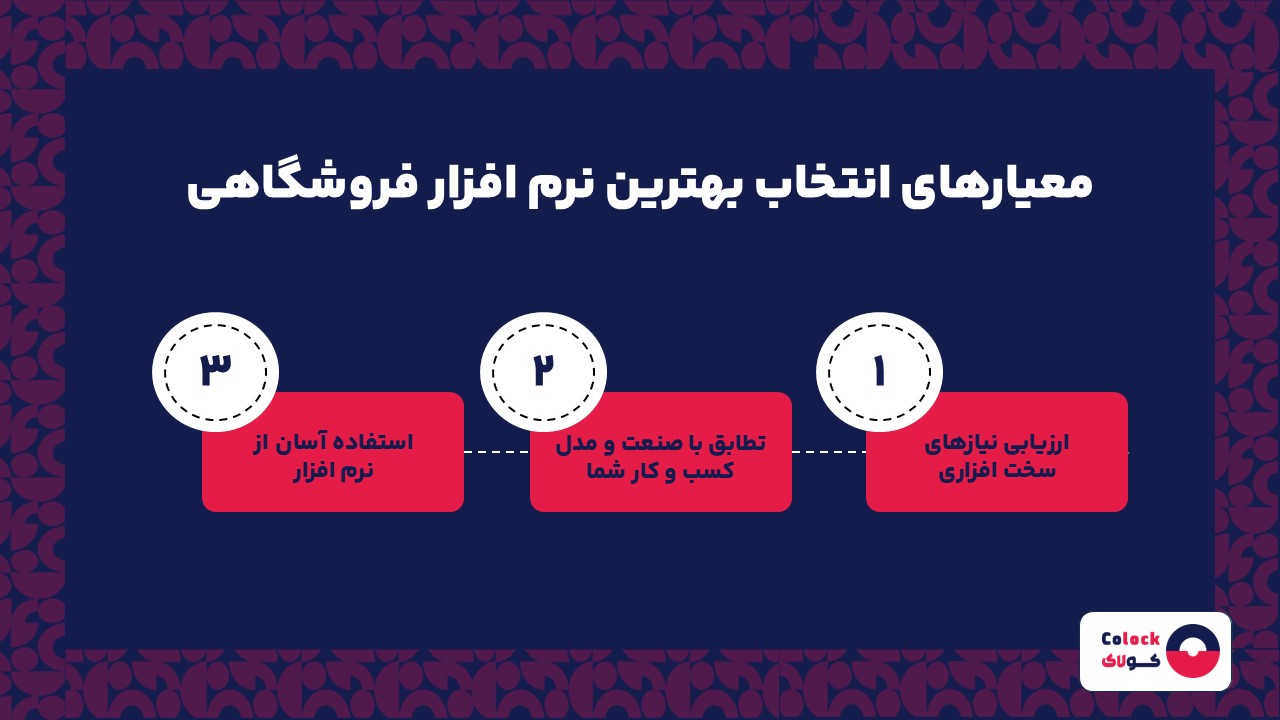 معیارهای انتخاب بهترین نرم افزار فروشگاهی

۱
ارزیابی نیازهای سخت افزاری

۲
تطابق با صنعت و مدل کسب و کار شما

۳
استفاده آسان از نرم افزار

Colock
کولاک